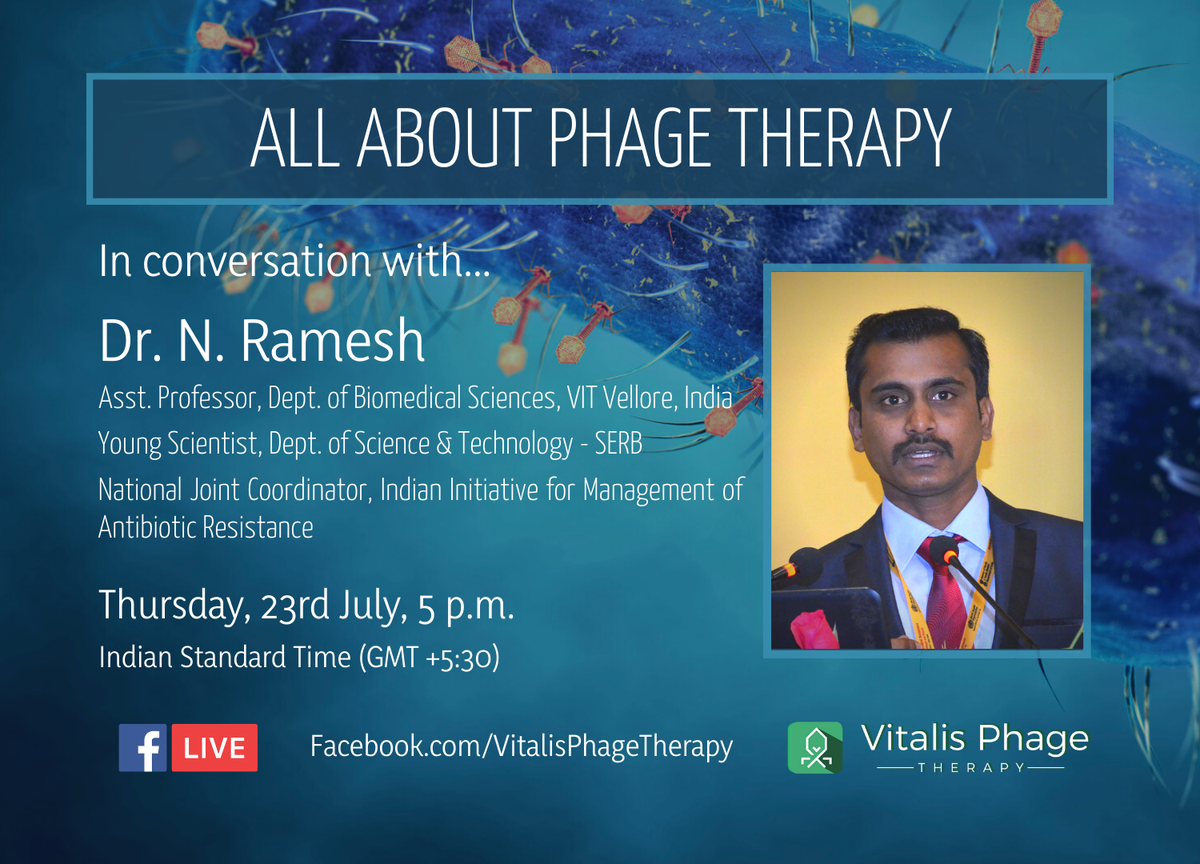 ALL ABOUT PHAGE THERAPY

In conversation with...

Dr. N. Ramesh

Asst. Professor, Dept. of Biomedical Sciences, VIT Vellore, India

Young Scientist, Dept. of Science & Technology - SERB

National Joint Coordinator, Indian Initiative for Management of Antibiotic Resistance

Thursday, 23rd July, 5 p.m.

Indian Standard Time (GMT +5:30)

f LIVE

Facebook.com/VitalisPhageTherapy

Vitalis Phage
THERAPY